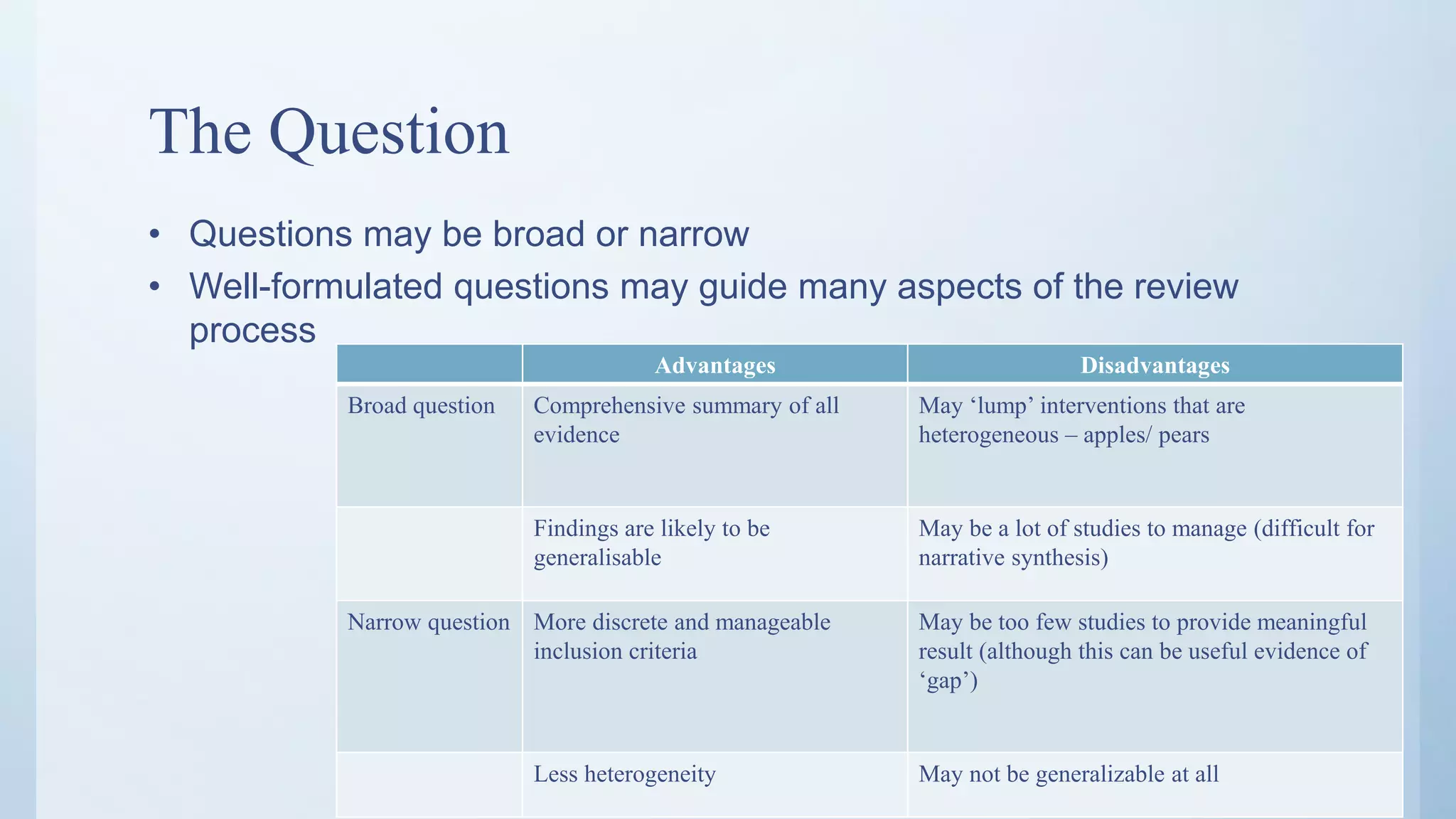 The Question

• Questions may be broad or narrow
• Well-formulated questions may guide many aspects of the review process

| | Advantages | Disadvantages |
|---|---|---|
| Broad question | Comprehensive summary of all evidence | May ‘lump’ interventions that are heterogeneous – apples/ pears |
| | Findings are likely to be generalisable | May be a lot of studies to manage (difficult for narrative synthesis) |
| Narrow question | More discrete and manageable inclusion criteria | May be too few studies to provide meaningful result (although this can be useful evidence of ‘gap’) |
| | Less heterogeneity | May not be generalizable at all |